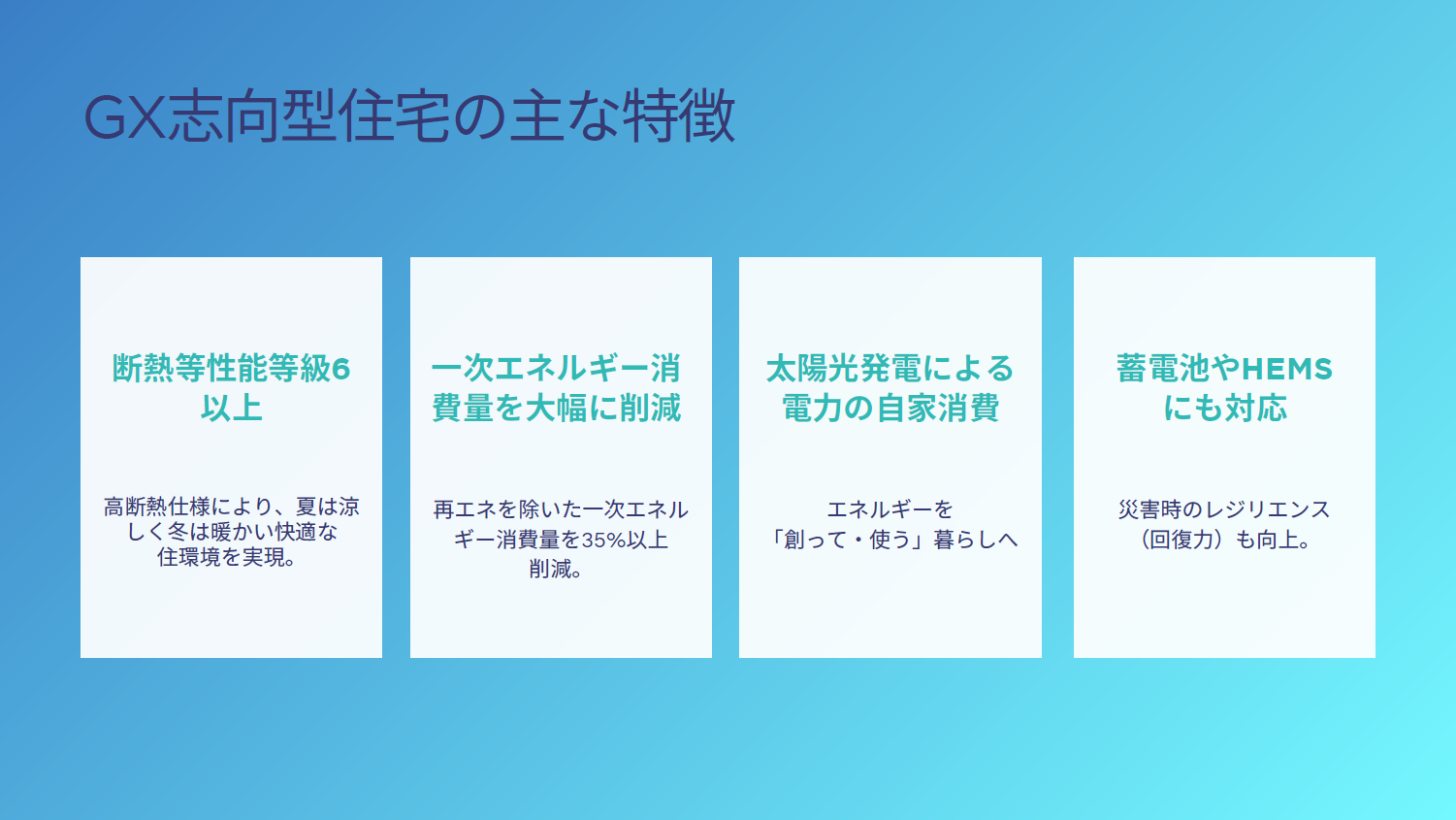 GX志向型住宅の主な特徴

断熱等性能等級6以上

高断熱仕様により、夏は涼しく冬は暖かい快適な住環境を実現。

一次エネルギー消費量を大幅に削減

再エネを除いた一次エネルギー消費量を35%以上削減。

太陽光発電による電力の自家消費

エネルギーを「創って・使う」暮らしへ

蓄電池やHEMSにも対応

災害時のレジリエンス（回復力）も向上。